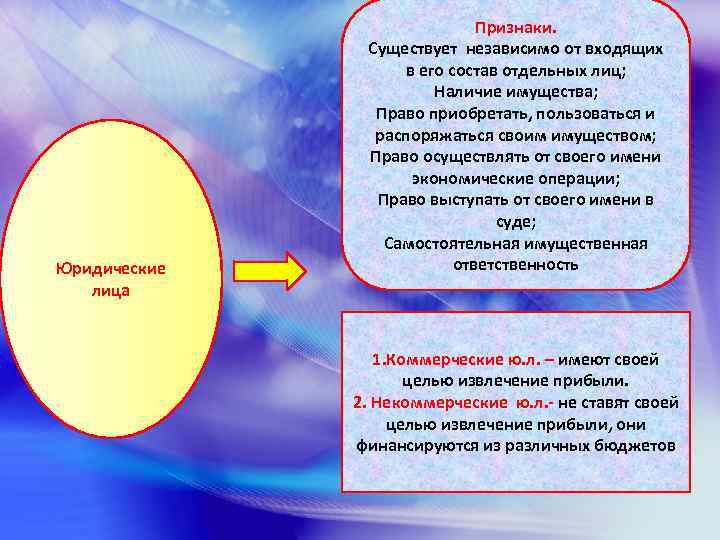 Юридические лица

Признаки.
Существует независимо от входящих в его состав отдельных лиц;
Наличие имущества;
Право приобретать, пользоваться и распоряжаться своим имуществом;
Право осуществлять от своего имени экономические операции;
Право выступать от своего имени в суде;
Самостоятельная имущественная ответственность

1.Коммерческие ю.л. – имеют своей целью извлечение прибыли.
2. Некоммерческие ю.л.- не ставят своей целью извлечение прибыли, они финансируются из различных бюджетов